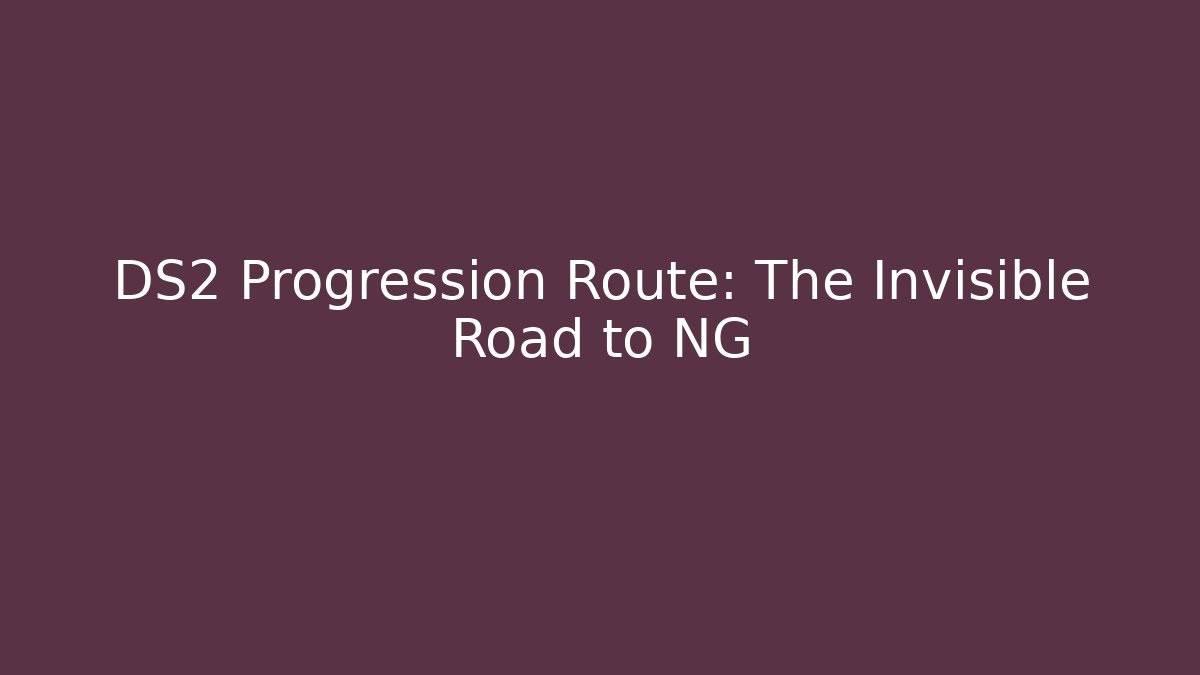 DS2 Progression Route: The Invisible Road to NG